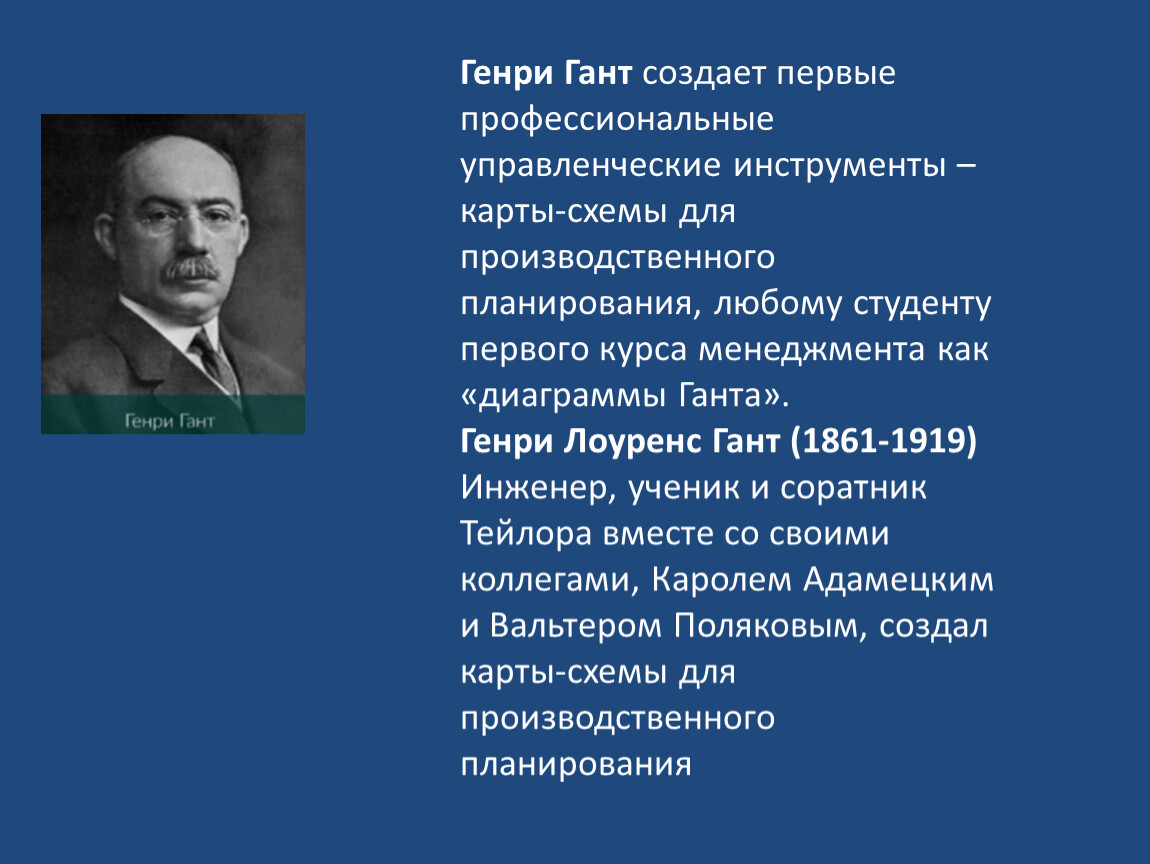 Генри Гант

Генри Гант создает первые профессиональные управленческие инструменты – карты-схемы для производственного планирования, любому студенту первого курса менеджмента как «диаграммы Ганта».
Генри Лоуренс Гант (1861-1919)
Инженер, ученик и соратник Тейлора вместе со своими коллегами, Каролем Адамецким и Вальтером Поляковым, создал карты-схемы для производственного планирования